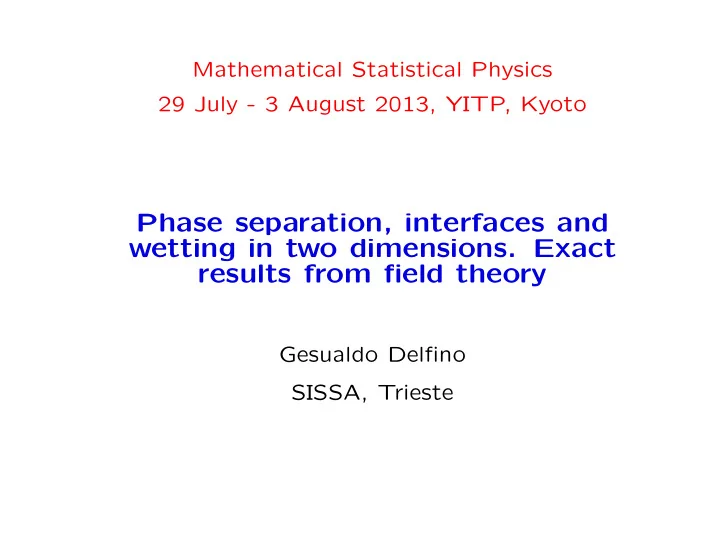 Mathematical Statistical Physics
29 July - 3 August 2013, YITP, Kyoto

Phase separation, interfaces and wetting in two dimensions. Exact results from field theory

Gesualdo Delfino
SISSA, Trieste